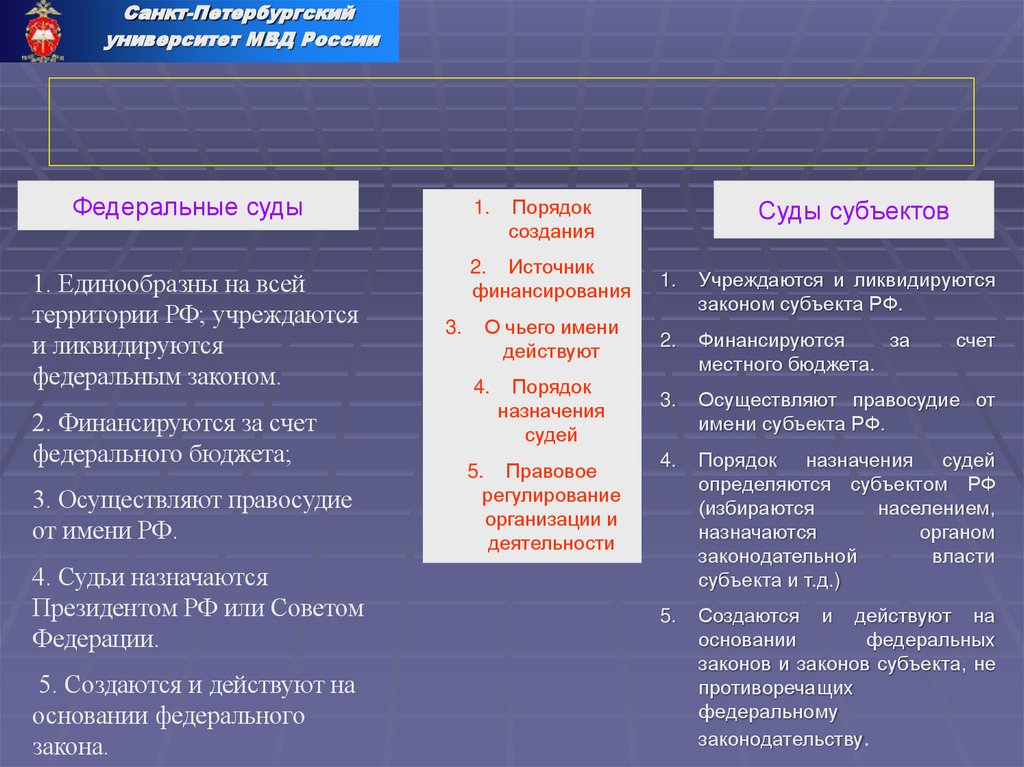 Санкт-Петербургский университет МВД России

Федеральные суды

1. Единообразны на всей территории РФ; учреждаются и ликвидируются федеральным законом.

2. Финансируются за счет федерального бюджета;

3. Осуществляют правосудие от имени РФ.

4. Судьи назначаются Президентом РФ или Советом Федерации.

5. Создаются и действуют на основании федерального закона.

1. Порядок создания
2. Источник финансирования
3. О чьего имени действуют
4. Порядок назначения судей
5. Правовое регулирование организации и деятельности

Суды субъектов

1. Учреждаются и ликвидируются законом субъекта РФ.
2. Финансируются за счет местного бюджета.
3. Осуществляют правосудие от имени субъекта РФ.
4. Порядок назначения судей определяются субъектом РФ (избираются населением, назначаются органом законодательной власти субъекта и т.д.)
5. Создаются и действуют на основании федеральных законов и законов субъекта, не противоречащих федеральному законодательству.